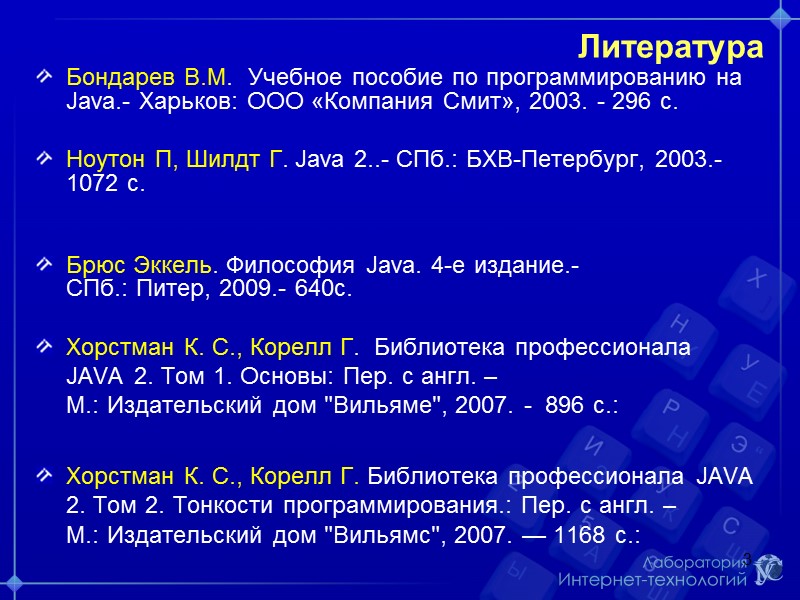 Литература

Бондарев В.М. Учебное пособие по программированию на Java.- Харьков: ООО «Компания Смит», 2003. - 296 с.

Ноутон П, Шилдт Г. Java 2..- СПб.: БХВ-Петербург, 2003.- 1072 с.

Брюс Эккель. Философия Java. 4-е издание.- СПб.: Питер, 2009.- 640с.

Хорстман К. С., Корелл Г. Библиотека профессионала JAVA 2. Том 1. Основы: Пер. с англ. – М.: Издательский дом "Вильяме", 2007. - 896 с.:

Хорстман К. С., Корелл Г. Библиотека профессионала JAVA 2. Том 2. Тонкости программирования.: Пер. с англ. – М.: Издательский дом "Вильямс", 2007. — 1168 с.:

3

Лаборатория Интернет-технологий